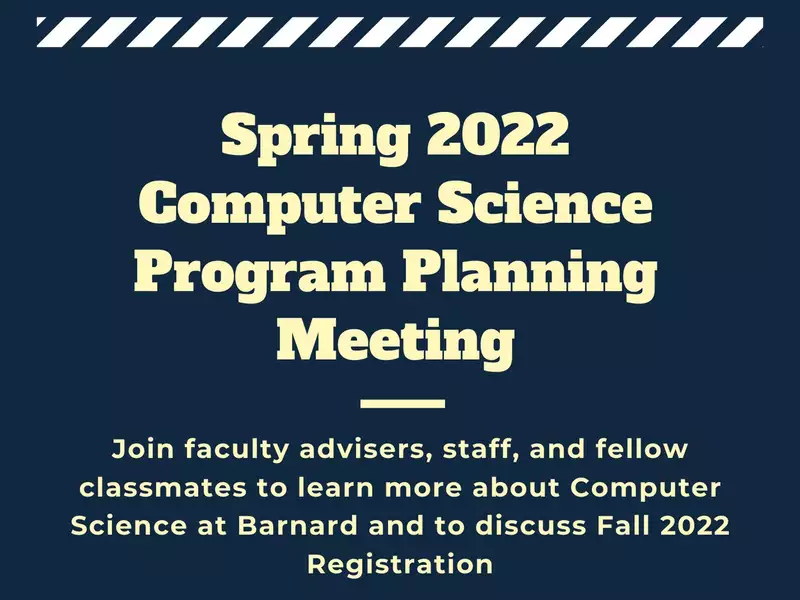 Spring 2022 Computer Science Program Planning Meeting

Join faculty advisers, staff, and fellow classmates to learn more about Computer Science at Barnard and to discuss Fall 2022 Registration